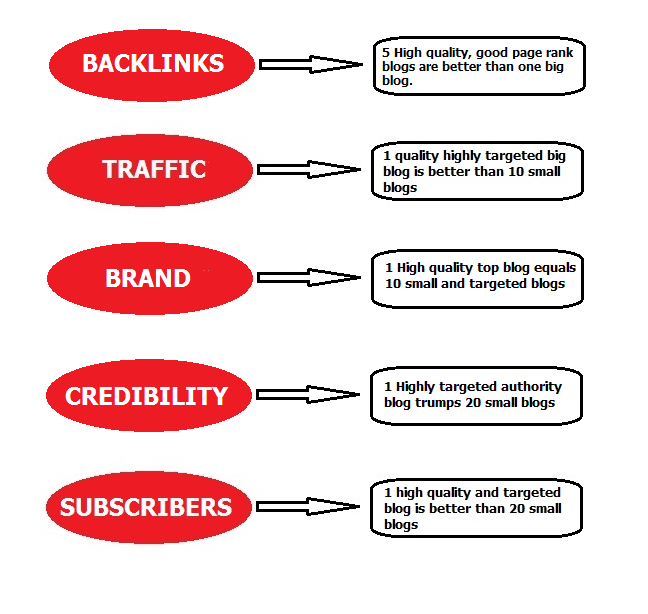 BACKLINKS

5 High quality, good page rank blogs are better than one big blog.

TRAFFIC

1 quality highly targeted big blog is better than 10 small blogs

BRAND

1 High quality top blog equals 10 small and targeted blogs

CREDIBILITY

1 Highly targeted authority blog trumps 20 small blogs

SUBSCRIBERS

1 high quality and targeted blog is better than 20 small blogs